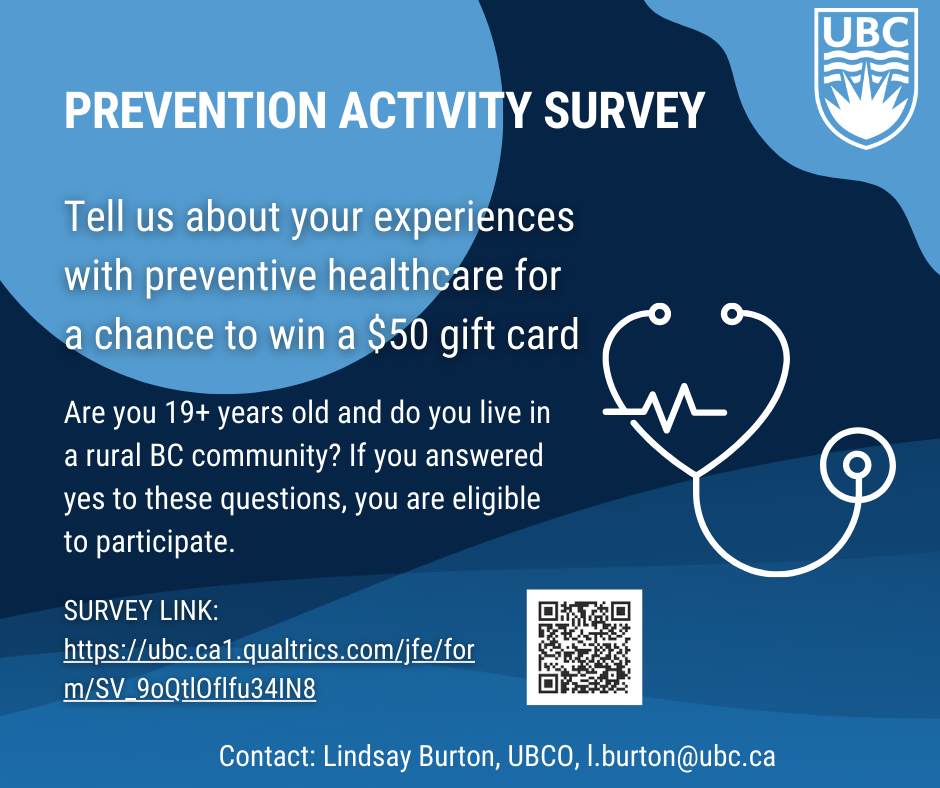 UBC

PREVENTION ACTIVITY SURVEY

Tell us about your experiences with preventive healthcare for a chance to win a $50 gift card

Are you 19+ years old and do you live in a rural BC community? If you answered yes to these questions, you are eligible to participate.

SURVEY LINK:
https://ubc.ca1.qualtrics.com/jfe/form/SV_9oQtlOflfu34IN8

Contact: Lindsay Burton, UBCO, l.burton@ubc.ca